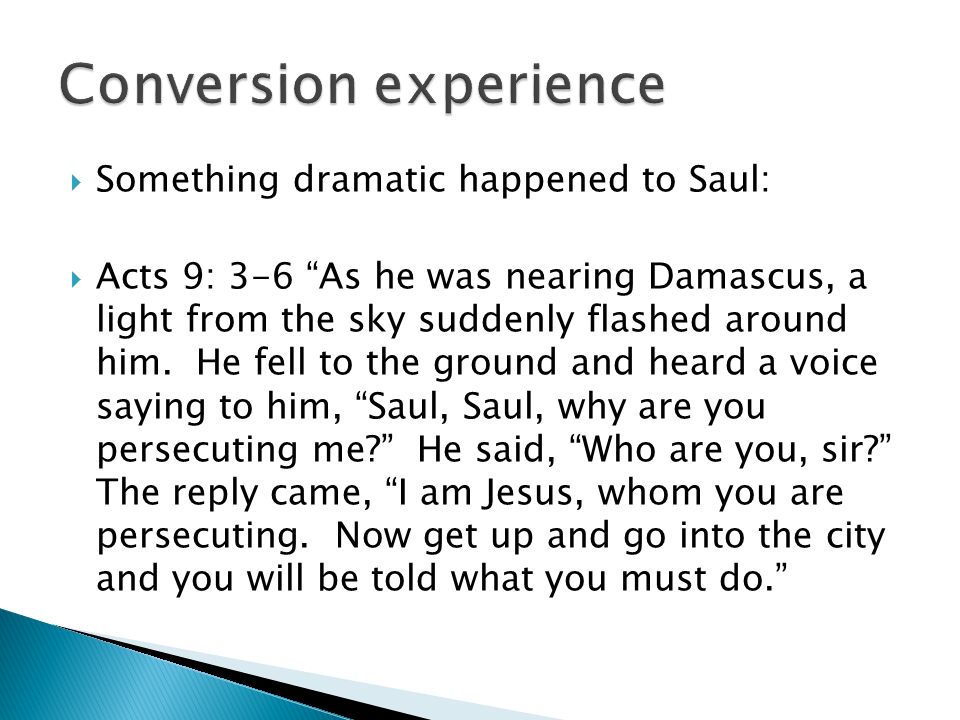 Conversion experience

Something dramatic happened to Saul:

Acts 9: 3-6 “As he was nearing Damascus, a light from the sky suddenly flashed around him. He fell to the ground and heard a voice saying to him, “Saul, Saul, why are you persecuting me?” He said, “Who are you, sir?” The reply came, “I am Jesus, whom you are persecuting. Now get up and go into the city and you will be told what you must do.”